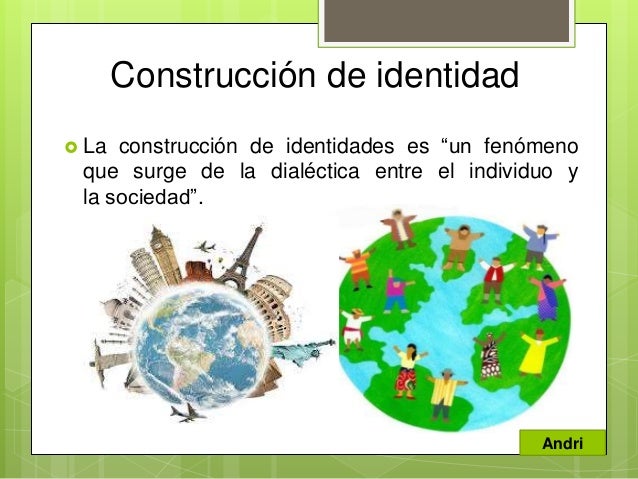 Construcción de identidad

La construcción de identidades es “un fenómeno que surge de la dialéctica entre el individuo y la sociedad”.

Andri